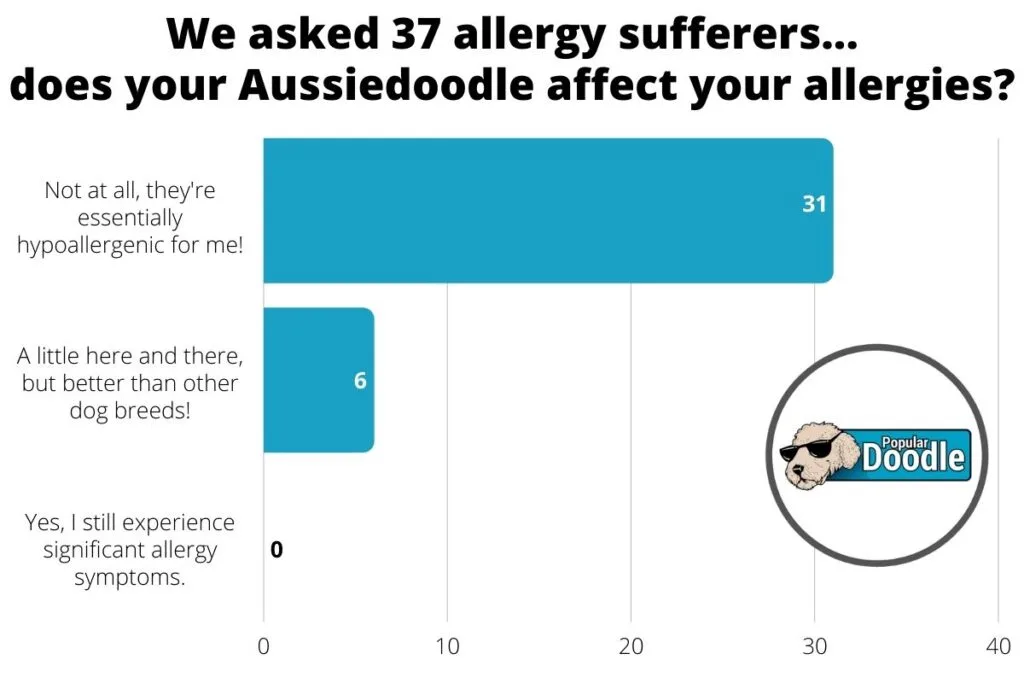 We asked 37 allergy sufferers...
does your Aussiedoodle affect your allergies?

Not at all, they're essentially hypoallergenic for me!

31

A little here and there, but better than other dog breeds!

6

Yes, I still experience significant allergy symptoms.

0

Popular Doodle

0
10
20
30
40